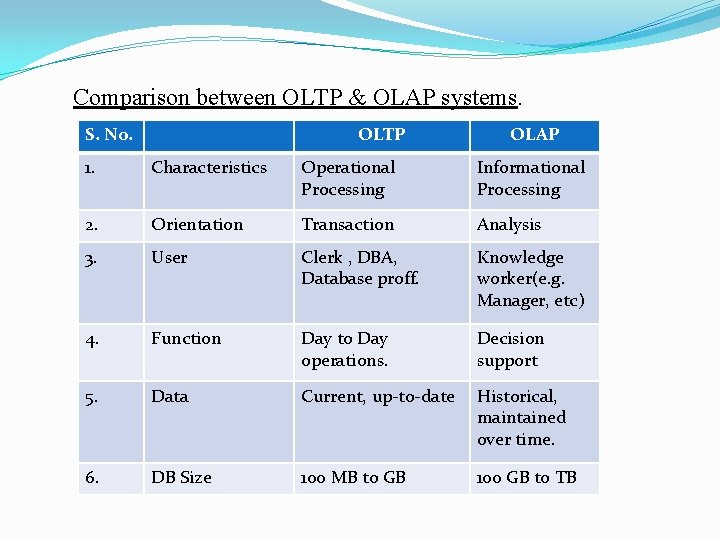 Comparison between OLTP & OLAP systems.

| S. No. | | OLTP | OLAP |
|---|---|---|---|
| 1. | Characteristics | Operational Processing | Informational Processing |
| 2. | Orientation | Transaction | Analysis |
| 3. | User | Clerk , DBA, Database proff. | Knowledge worker(e.g. Manager, etc) |
| 4. | Function | Day to Day operations. | Decision support |
| 5. | Data | Current, up-to-date | Historical, maintained over time. |
| 6. | DB Size | 100 MB to GB | 100 GB to TB |